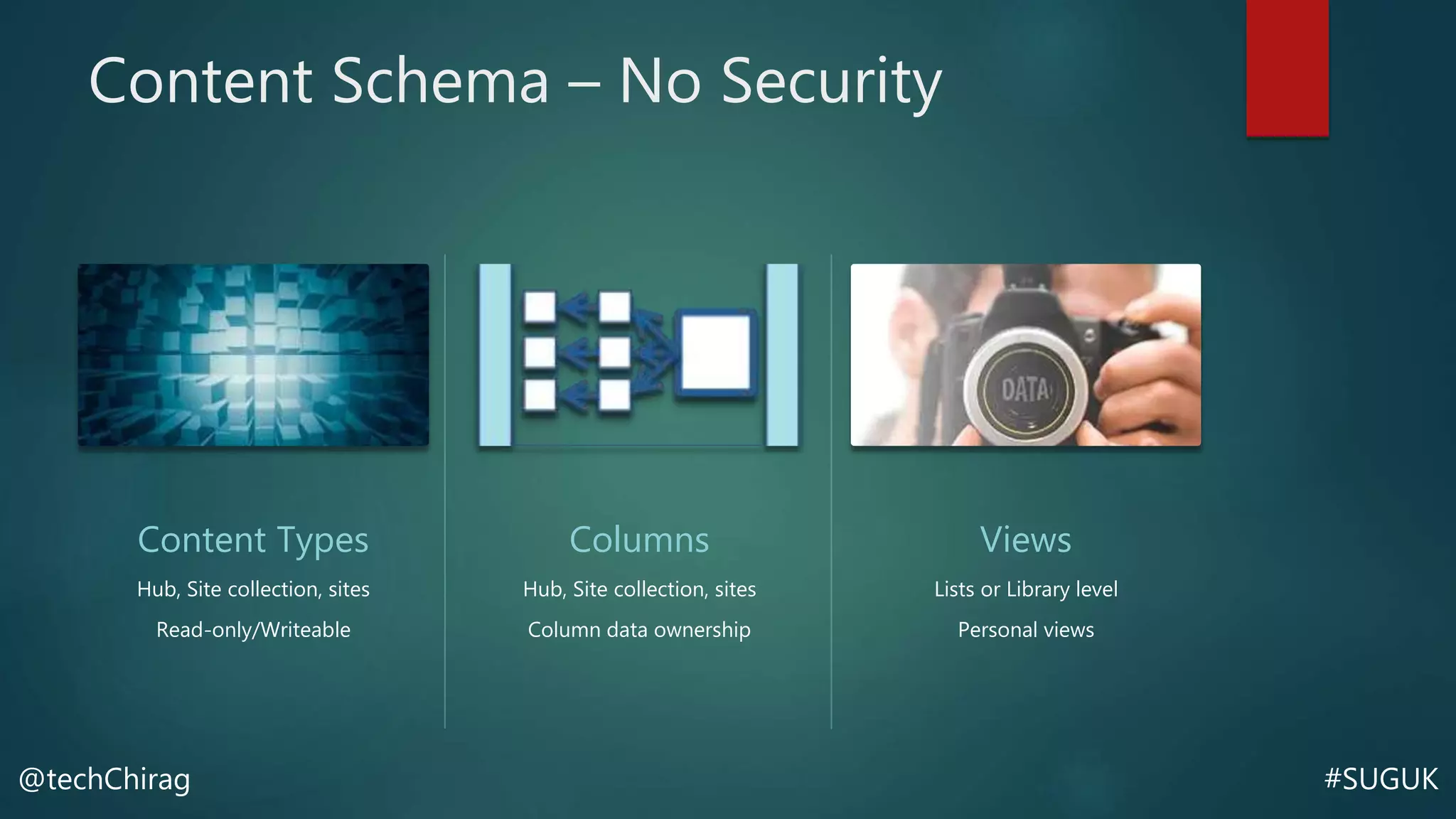 Content Schema – No Security

DATA

Content Types

Hub, Site collection, sites

Read-only/Writeable

Columns

Hub, Site collection, sites

Column data ownership

Views

Lists or Library level

Personal views

@techChirag

#SUGUK